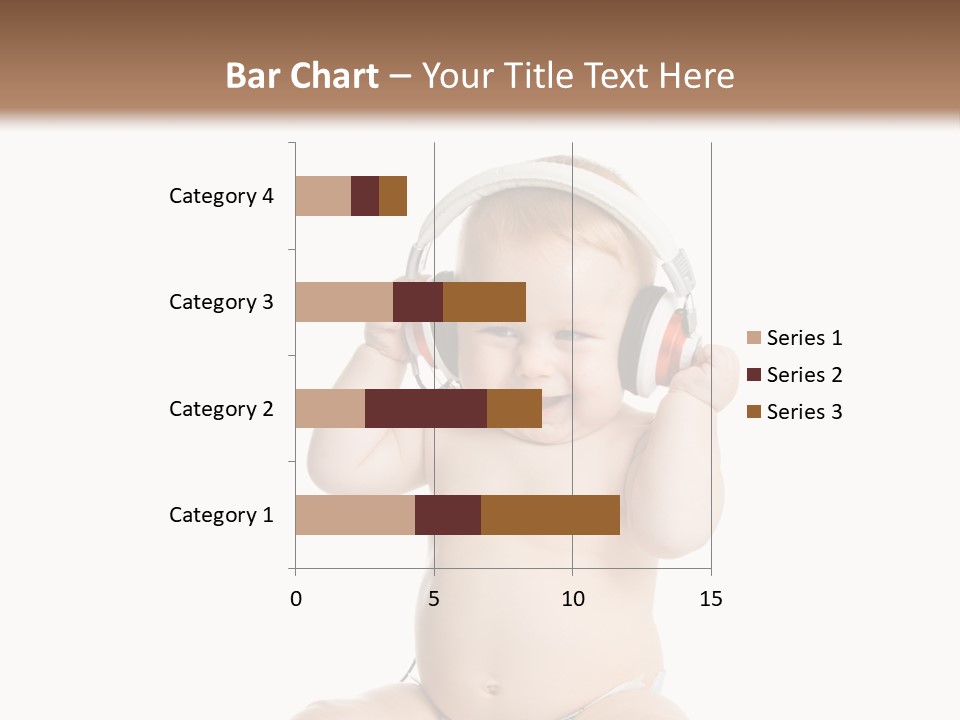 Bar Chart – Your Title Text Here

Category 4
Category 3
Category 2
Category 1

0
5
10
15

Series 1
Series 2
Series 3